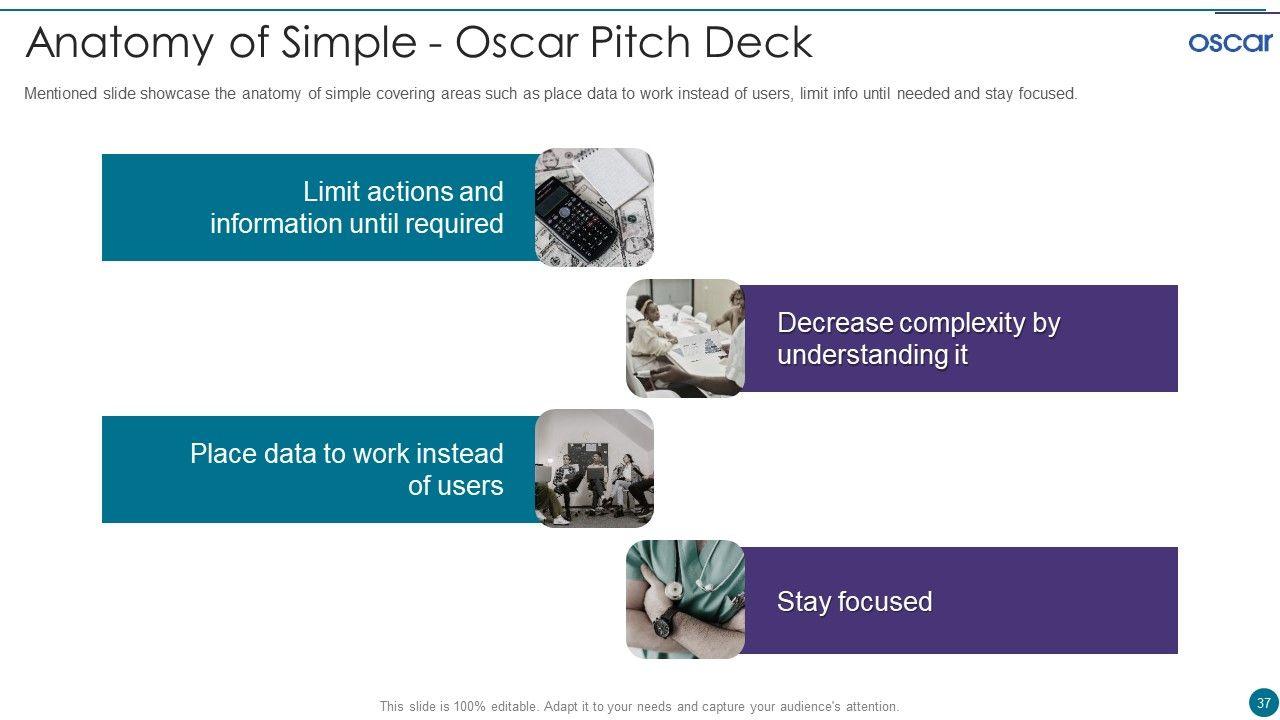 Anatomy of Simple - Oscar Pitch Deck

oscar

Mentioned slide showcase the anatomy of simple covering areas such as place data to work instead of users, limit info until needed and stay focused.

Limit actions and information until required

Decrease complexity by understanding it

Place data to work instead of users

Stay focused

This slide is 100% editable. Adapt it to your needs and capture your audience's attention.

37